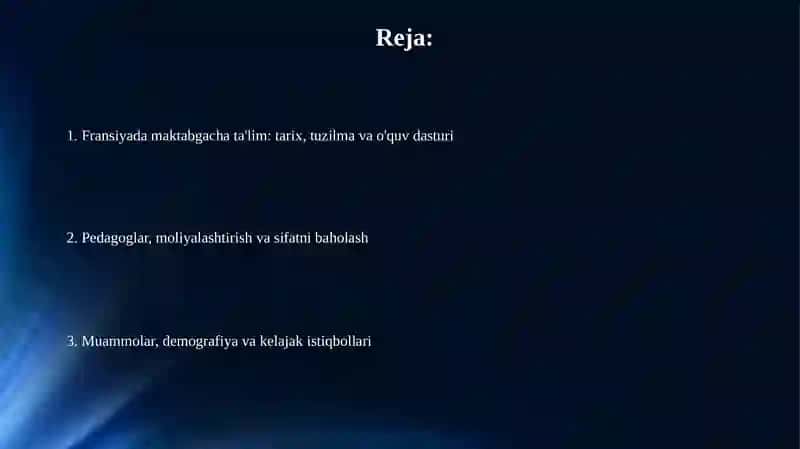 Reja:

1. Fransiyada maktabgacha ta'lim: tarix, tuzilma va o'quv dasturi

2. Pedagoglar, moliyalashtirish va sifatni baholash

3. Muammolar, demografiya va kelajak istiqbollari